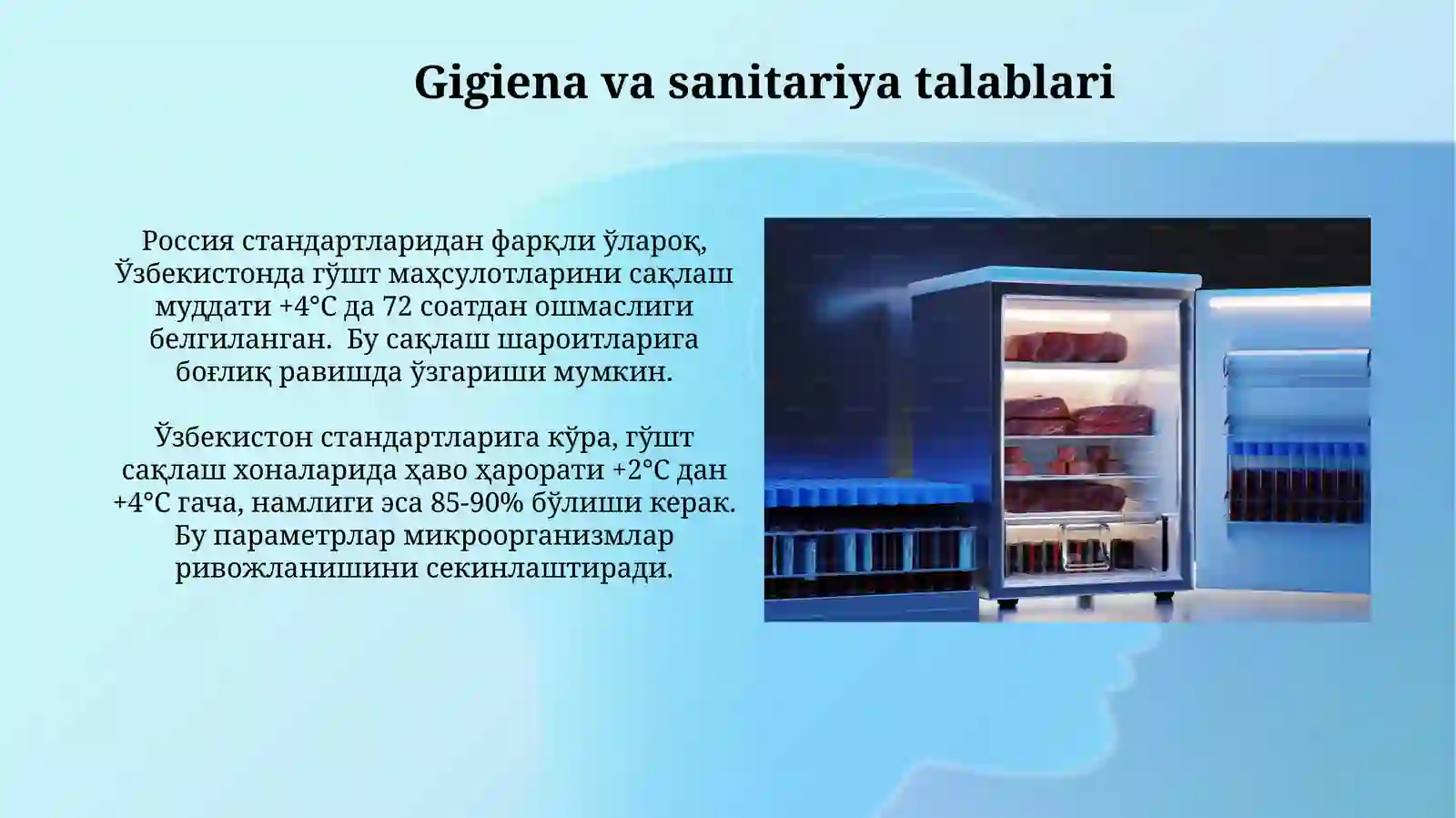 Gigiena va sanitariya talablari

Россия стандартларидан фарқли ўлароқ, Ўзбекистонда гўшт маҳсулотларини сақлаш муддати +4°C да 72 соатдан ошмаслиги белгиланган.  Бу сақлаш шароитларига боғлиқ равишда ўзгариши мумкин.

Ўзбекистон стандартларига кўра, гўшт сақлаш хоналарида ҳаво ҳарорати +2°C дан +4°C гача, намлиги эса 85-90% бўлиши керак. Бу параметрлар микроорганизмлар ривожланишини секинлаштиради.